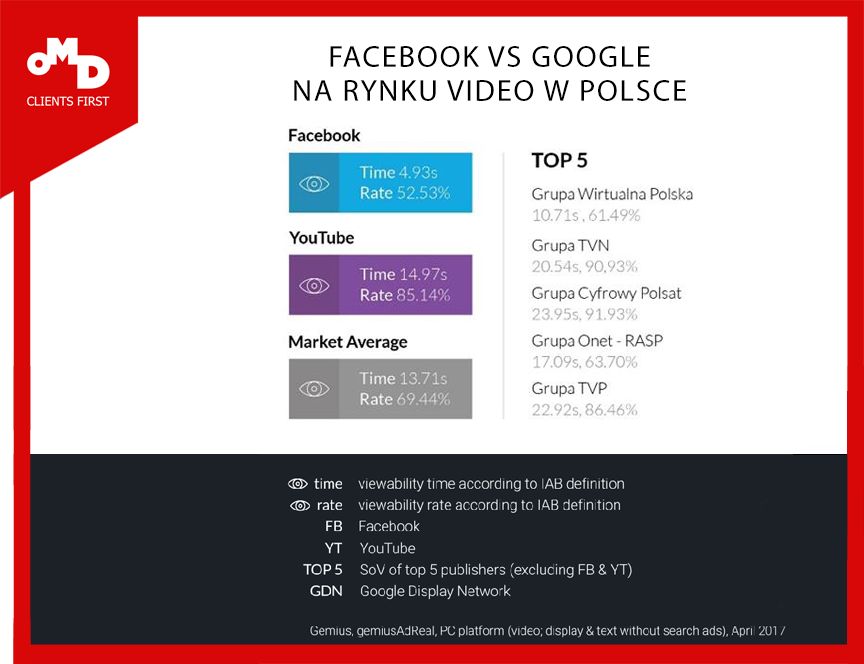 OMD
CLIENTS FIRST

FACEBOOK VS GOOGLE
NA RYNKU VIDEO W POLSCE

Facebook
Time 4.93s
Rate 52.53%

YouTube
Time 14.97s
Rate 85.14%

Market Average
Time 13.71s
Rate 69.44%

TOP 5
Grupa Wirtualna Polska
10.71s , 61.49%
Grupa TVN
20.54s, 90,93%
Grupa Cyfrowy Polsat
23.95s, 91.93%
Grupa Onet - RASP
17.09s, 63.70%
Grupa TVP
22.92s, 86.46%

time viewability time according to IAB definition
rate viewability rate according to IAB definition
FB Facebook
YT YouTube
TOP 5 SoV of top 5 publishers (excluding FB & YT)
GDN Google Display Network

Gemius, gemiusAdReal, PC platform (video; display & text without search ads), April 2017